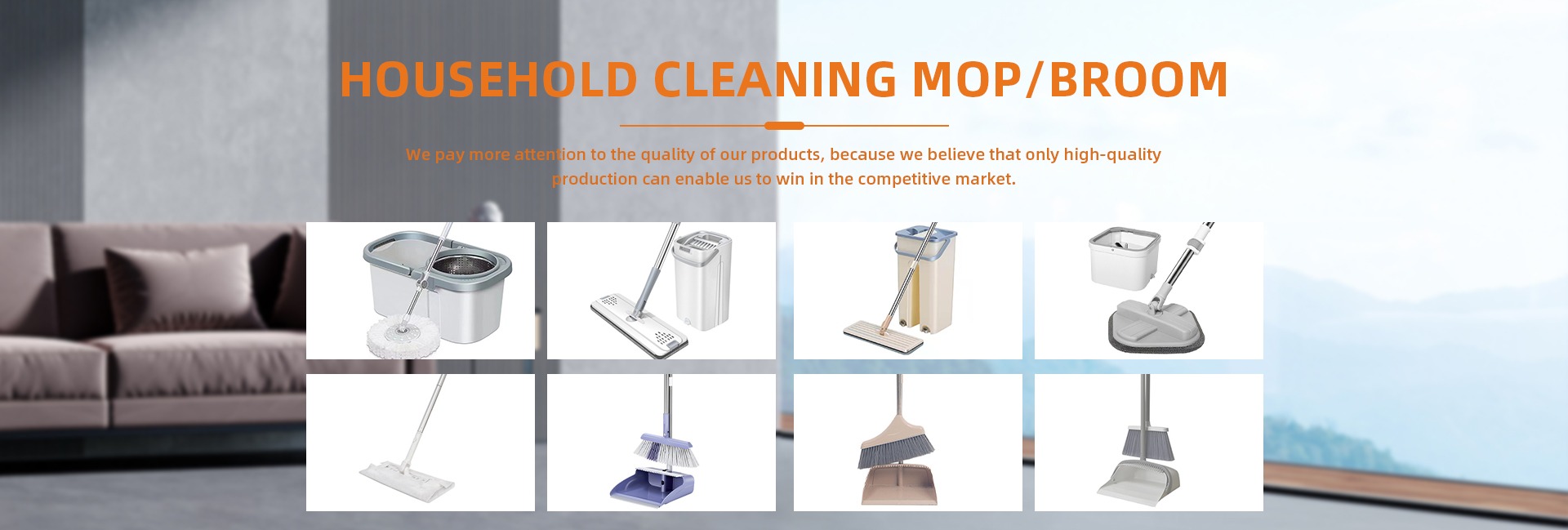 HOUSEHOLD CLEANING MOP/BROOM

We pay more attention to the quality of our products, because we believe that only high-quality production can enable us to win in the competitive market.